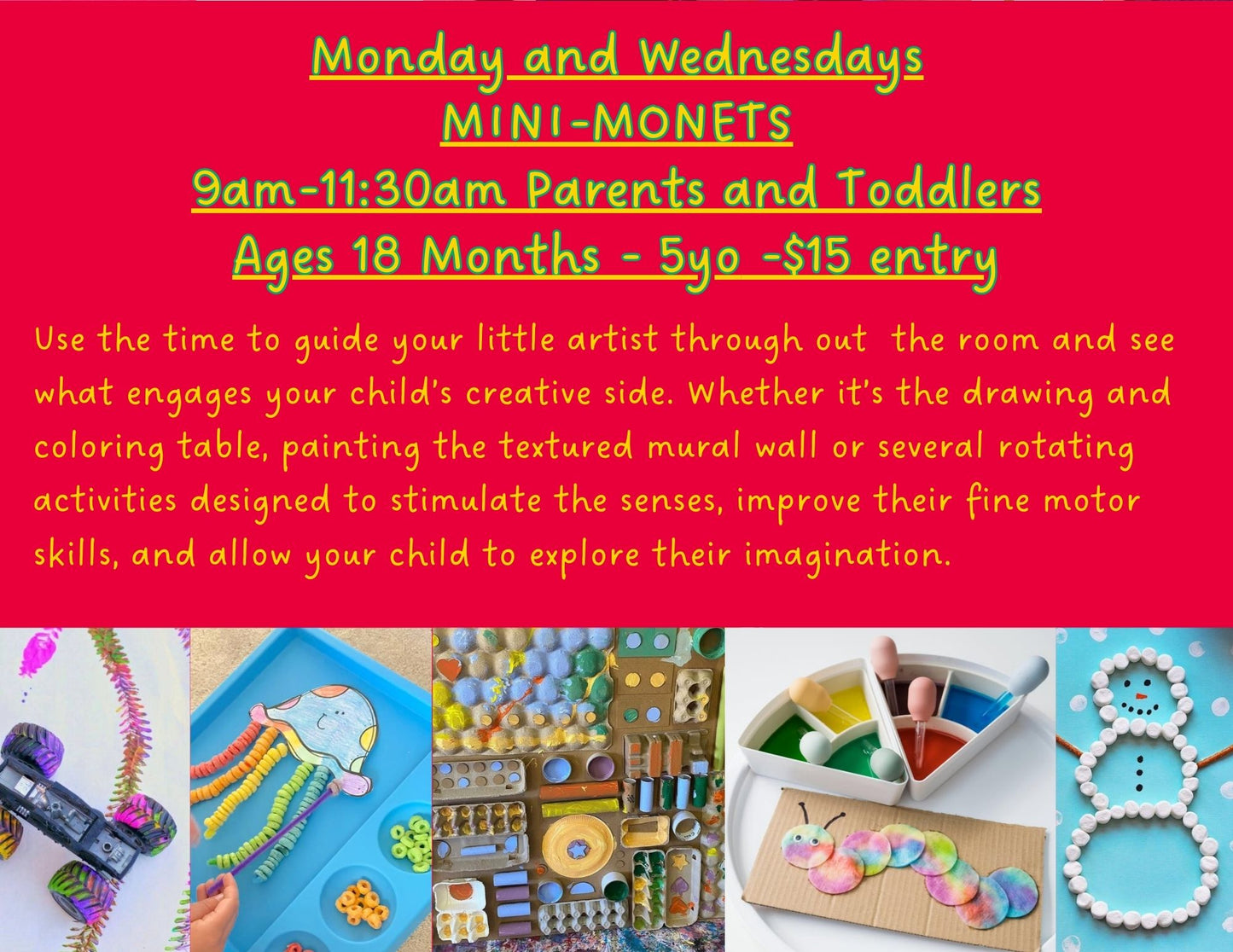 Monday and Wednesdays
MINI-MONETS
9am-11:30am Parents and Toddlers
Ages 18 Months - 5yo -$15 entry

Use the time to guide your little artist through out the room and see what engages your child's creative side. Whether it's the drawing and coloring table, painting the textured mural wall or several rotating activities designed to stimulate the senses, improve their fine motor skills, and allow your child to explore their imagination.